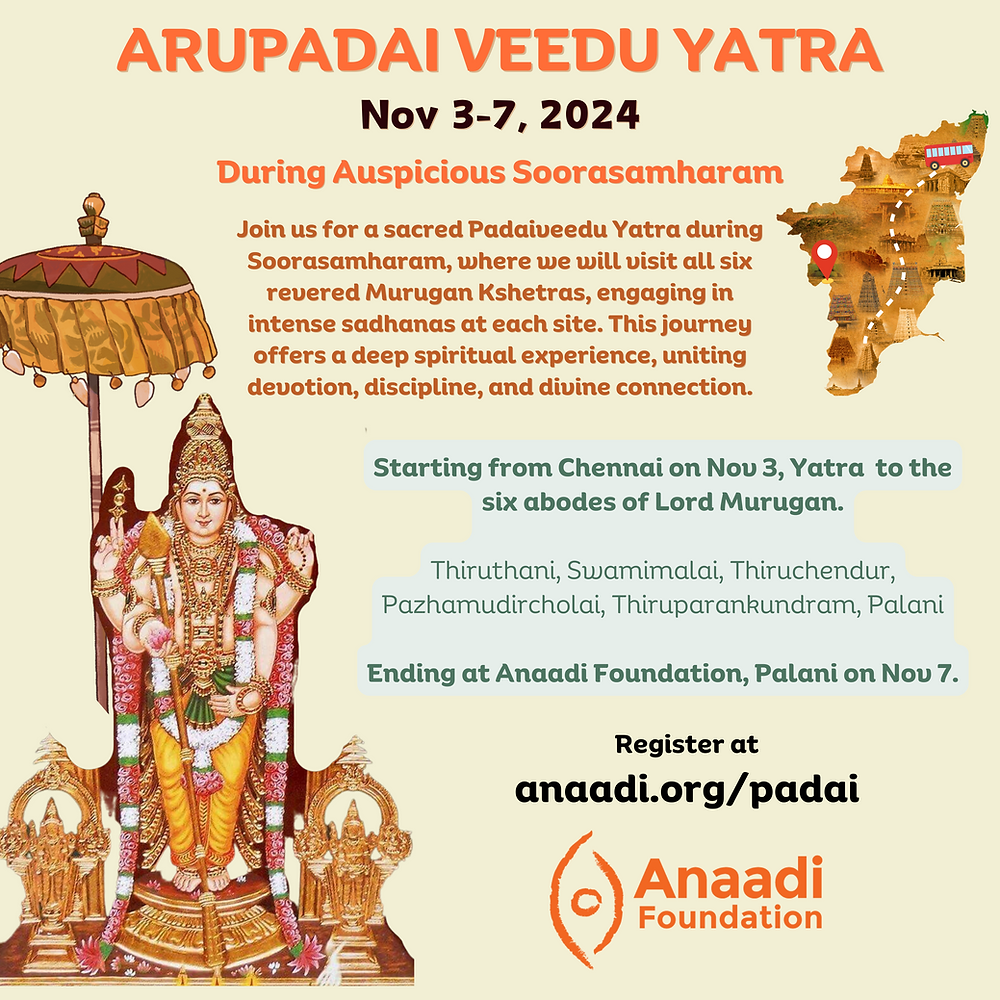 ARUPADAI VEEDU YATRA

Nov 3-7, 2024

During Auspicious Soorasamharam

Join us for a sacred Padaiveedu Yatra during Soorasamharam, where we will visit all six revered Murugan Kshetras, engaging in intense sadhanas at each site. This journey offers a deep spiritual experience, uniting devotion, discipline, and divine connection.

Starting from Chennai on Nov 3, Yatra to the six abodes of Lord Murugan.

Thiruthani, Swamimalai, Thiruchendur, Pazhamudircholai, Thiruparankundram, Palani

Ending at Anaadi Foundation, Palani on Nov 7.

Register at

anaadi.org/padai

Anaadi Foundation